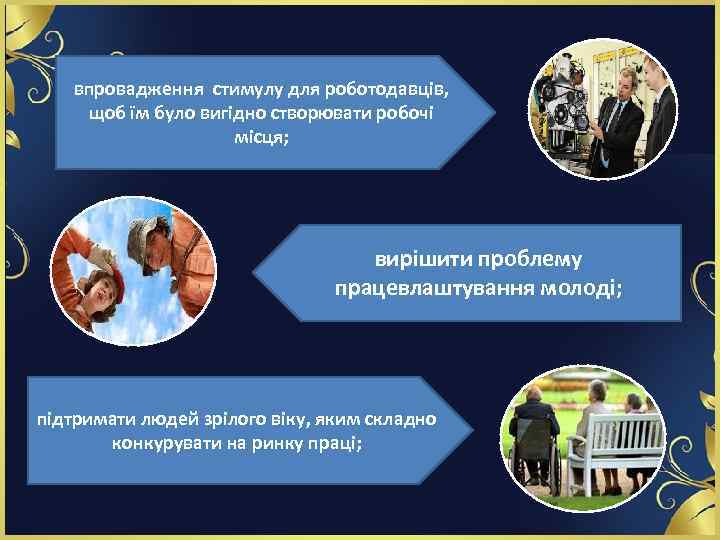 впровадження  стимулу для роботодавців, щоб їм було вигідно створювати робочі місця;

вирішити проблему працевлаштування молоді;

підтримати людей зрілого віку, яким складно конкурувати на ринку праці;